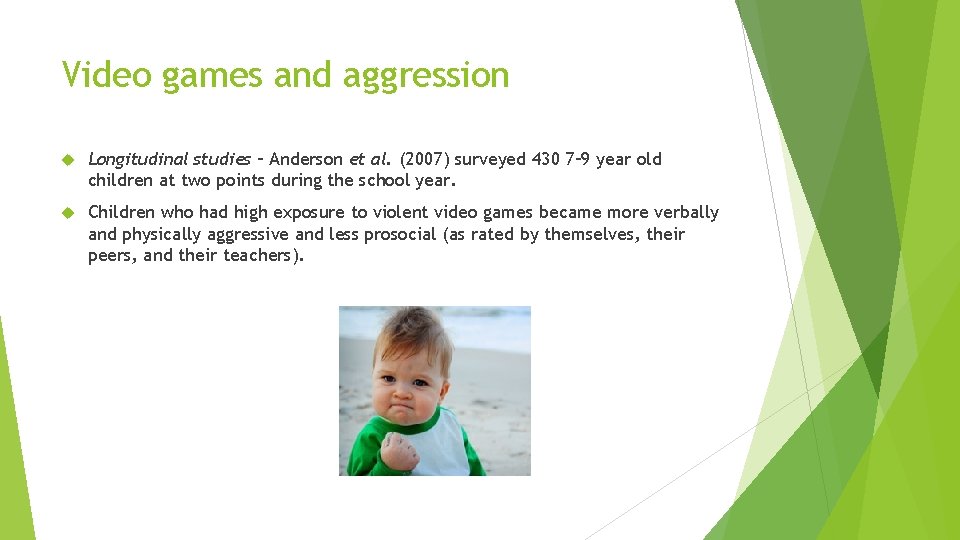 Video games and aggression

Longitudinal studies – Anderson et al. (2007) surveyed 430 7–9 year old children at two points during the school year.

Children who had high exposure to violent video games became more verbally and physically aggressive and less prosocial (as rated by themselves, their peers, and their teachers).